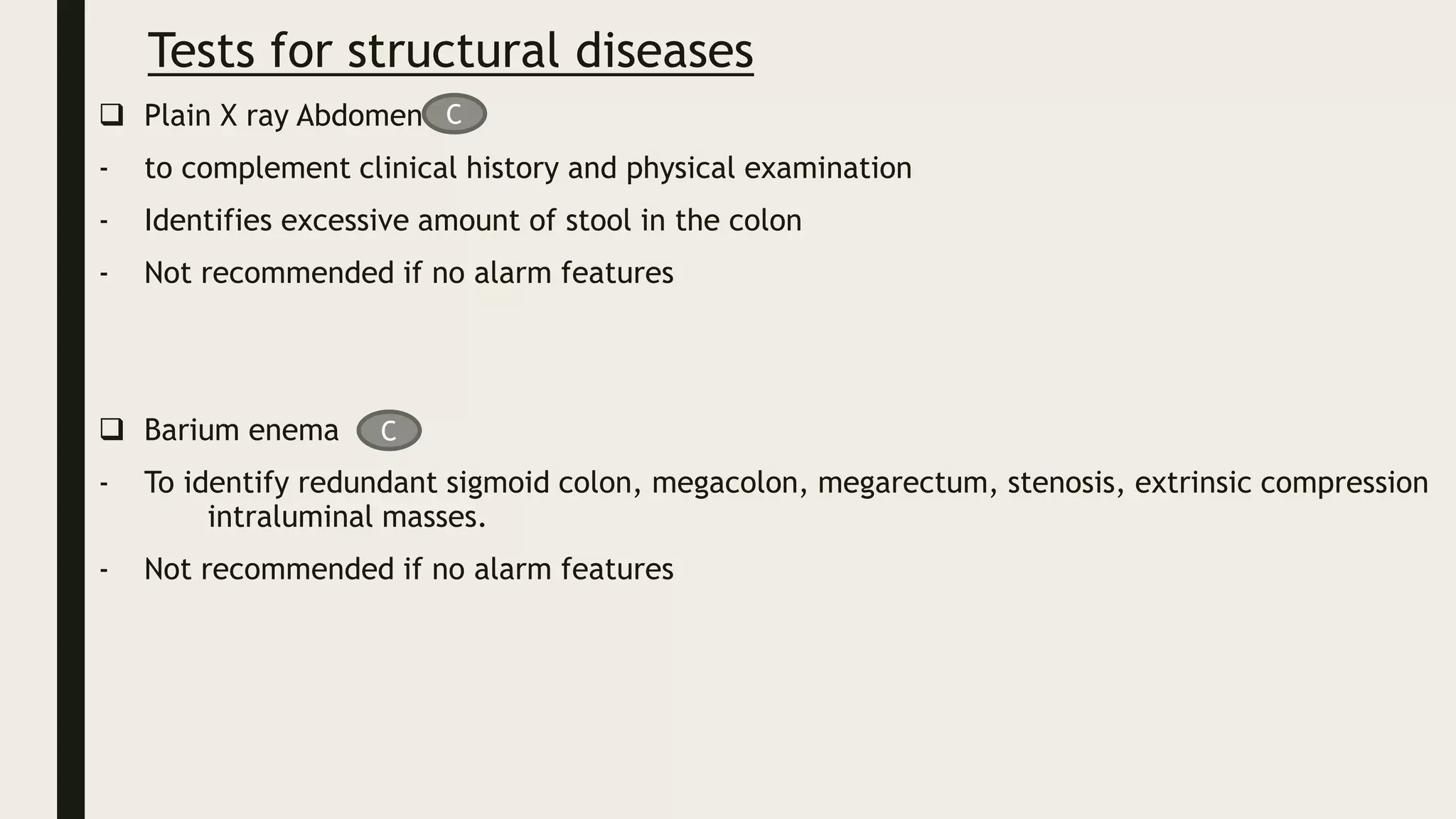 Tests for structural diseases

❑ Plain X ray Abdomen C

- to complement clinical history and physical examination

- Identifies excessive amount of stool in the colon

- Not recommended if no alarm features

❑ Barium enema C

- To identify redundant sigmoid colon, megacolon, megarectum, stenosis, extrinsic compression intraluminal masses.

- Not recommended if no alarm features